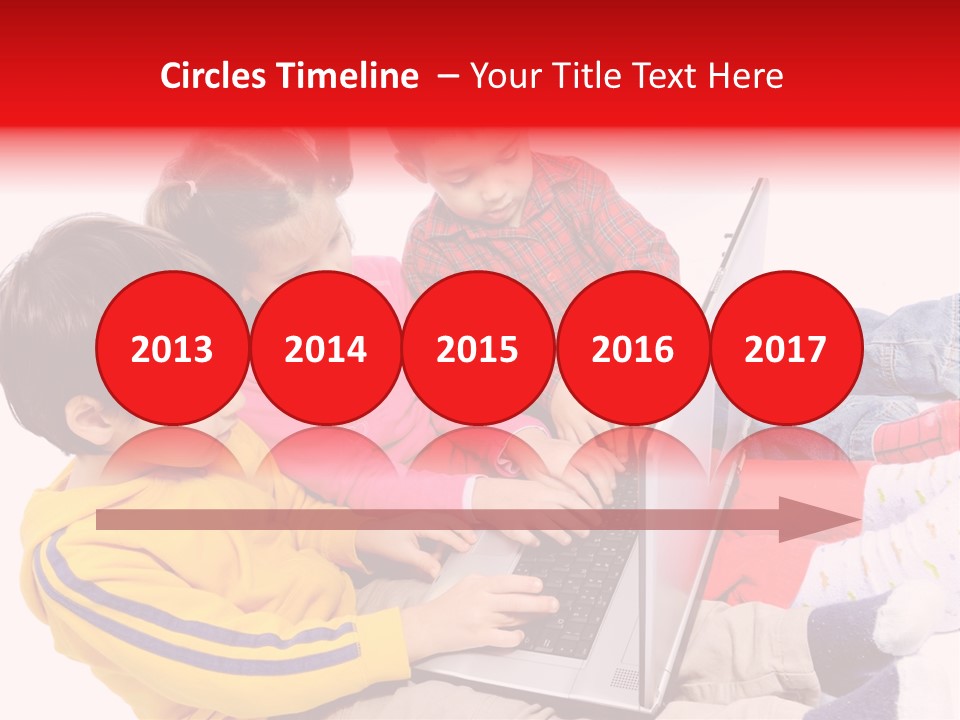 Circles Timeline – Your Title Text Here

2013

2014

2015

2016

2017